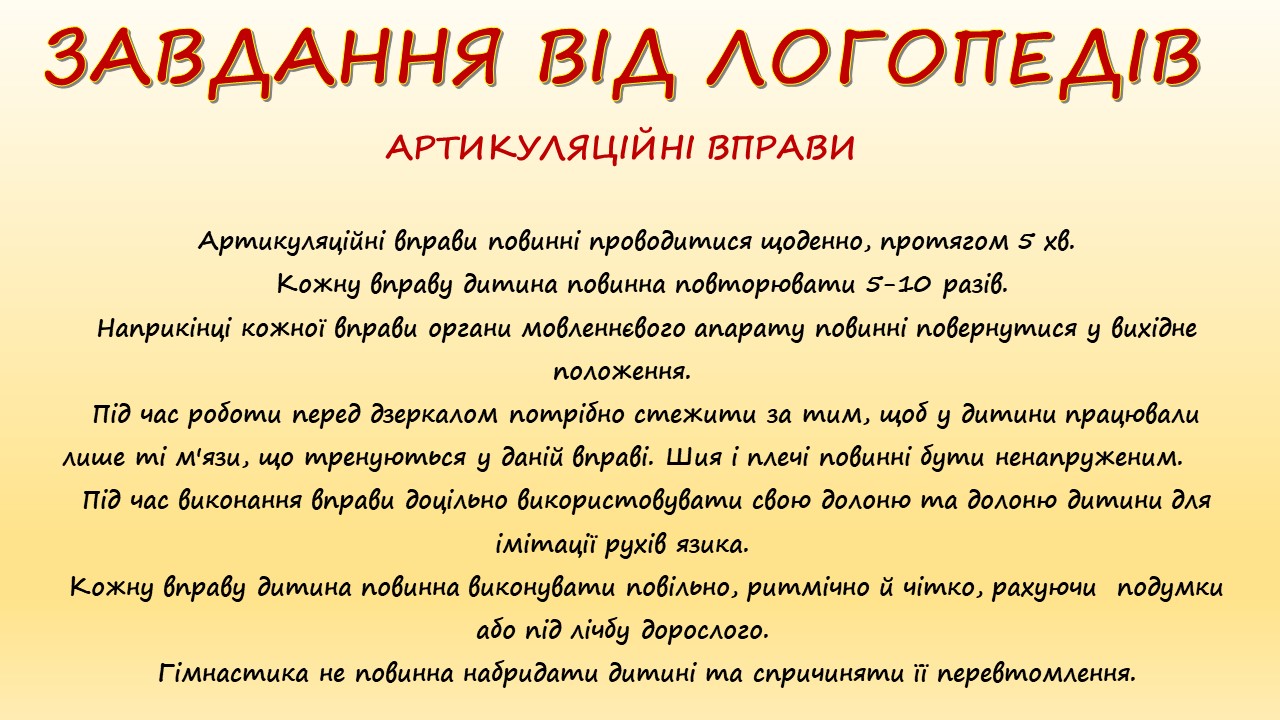 ЗАВДАННЯ ВІД ЛОГОПЕДІВ

АРТИКУЛЯЦІЙНІ ВПРАВИ

Артикуляційні вправи повинні проводитися щоденно, протягом 5 хв.

Кожну вправу дитина повинна повторювати 5-10 разів.

Наприкінці кожної вправи органи мовленнєвого апарату повинні повернутися у вихідне положення.

Під час роботи перед дзеркалом потрібно стежити за тим, щоб у дитини працювали лише ті м'язи, що тренуються у даній вправі. Шия і плечі повинні бути ненапруженим.

Під час виконання вправи доцільно використовувати свою долоню та долоню дитини для імітації рухів язика.

Кожну вправу дитина повинна виконувати повільно, ритмічно й чітко, рахуючи подумки або під лічбу дорослого.

Гімнастика не повинна набридати дитині та спричиняти її перевтомлення.